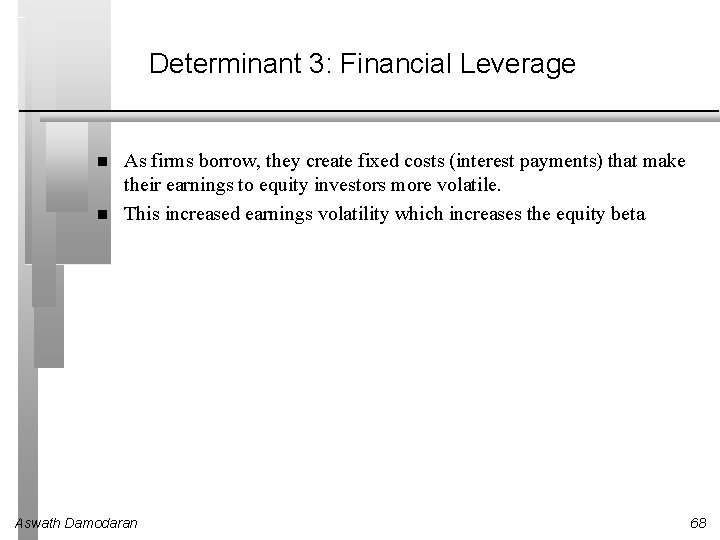 Determinant 3: Financial Leverage

- As firms borrow, they create fixed costs (interest payments) that make their earnings to equity investors more volatile.
- This increased earnings volatility which increases the equity beta

Aswath Damodaran

68